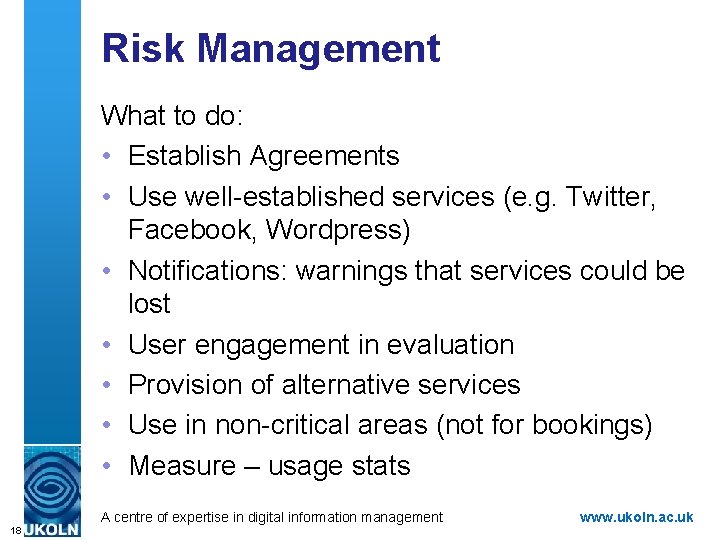 Risk Management

What to do:

• Establish Agreements
• Use well-established services (e.g. Twitter, Facebook, Wordpress)
• Notifications: warnings that services could be lost
• User engagement in evaluation
• Provision of alternative services
• Use in non-critical areas (not for bookings)
• Measure – usage stats

18 UKOLN A centre of expertise in digital information management www.ukoln.ac.uk